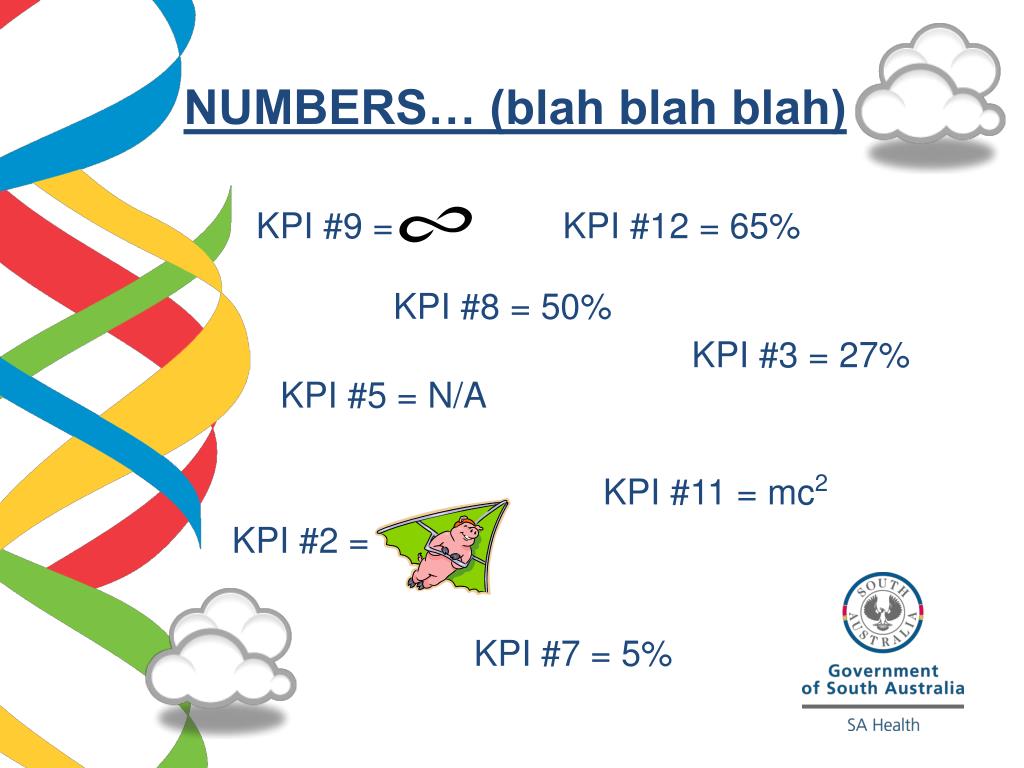 NUMBERS… (blah blah blah)

KPI #9 = $\infty$

KPI #12 = 65%

KPI #8 = 50%

KPI #3 = 27%

KPI #5 = N/A

KPI #11 = $mc^2$

KPI #2 =

KPI #7 = 5%

SOUTH AUSTRALIA

Government of South Australia

SA Health